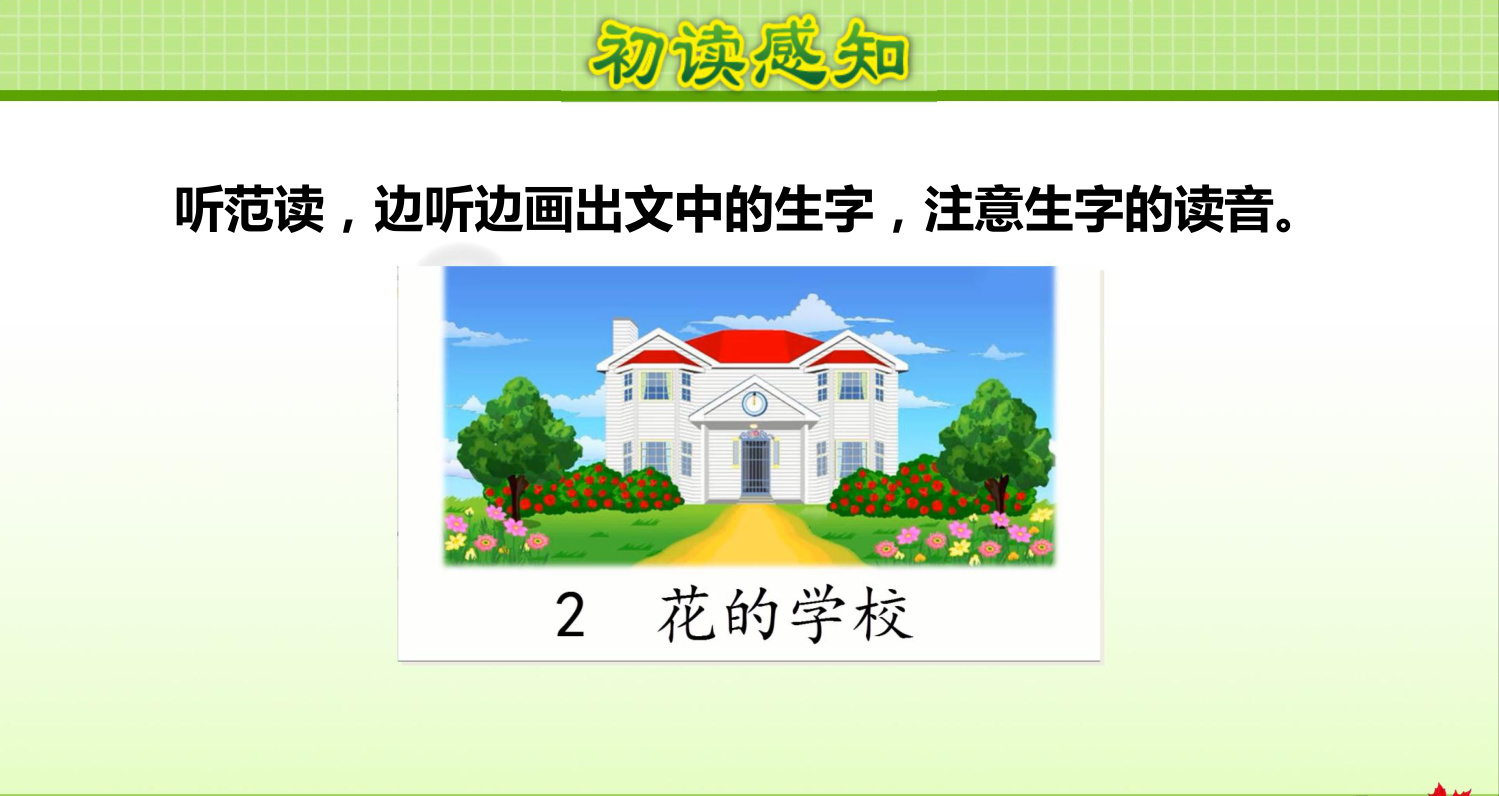 初读感知

听范读，边听边画出文中的生字，注意生字的读音。

2　花的学校